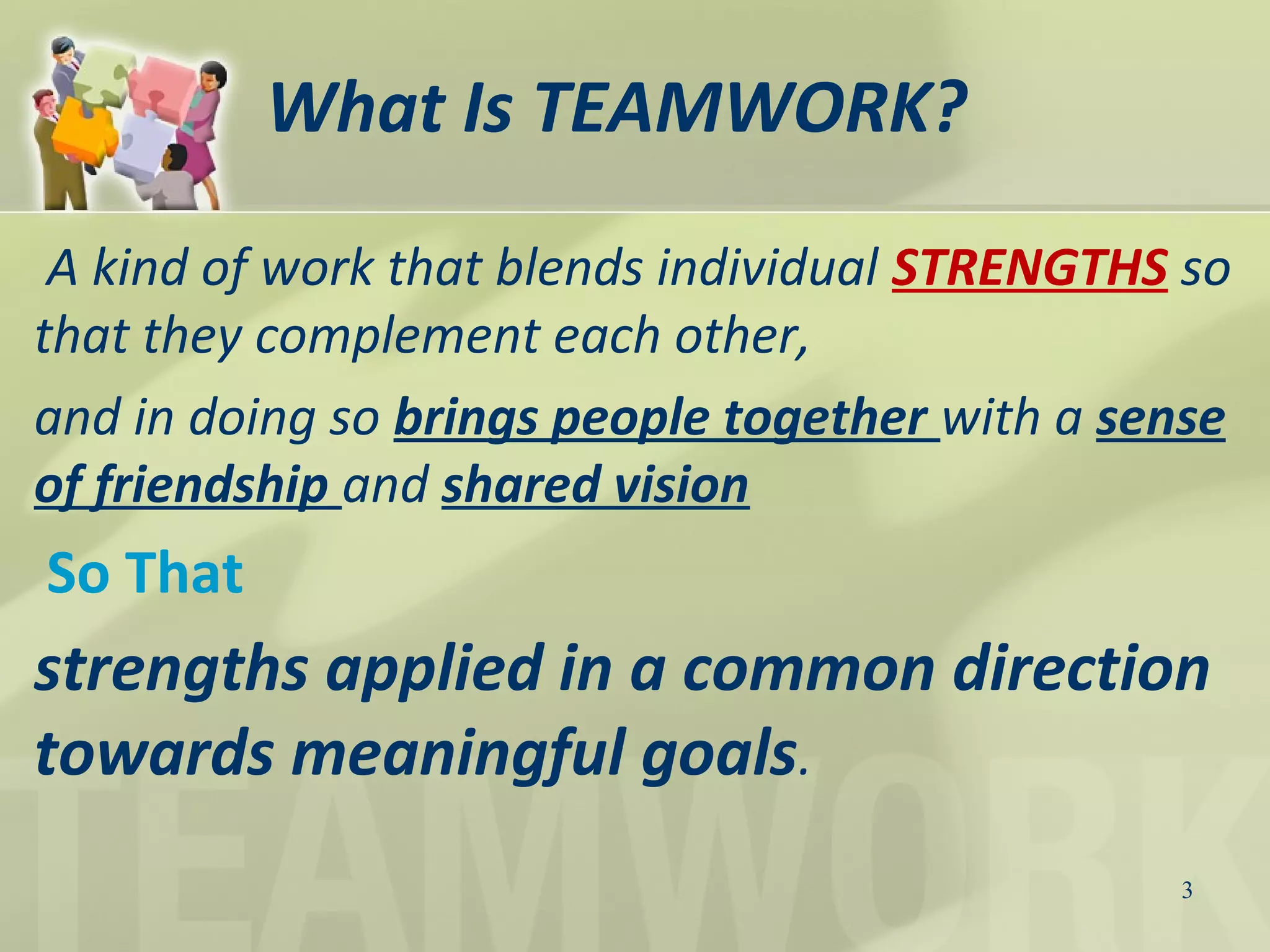 What Is TEAMWORK?

A kind of work that blends individual STRENGTHS so that they complement each other,

and in doing so brings people together with a sense of friendship and shared vision

So That

strengths applied in a common direction towards meaningful goals.

TEAMWORK

3